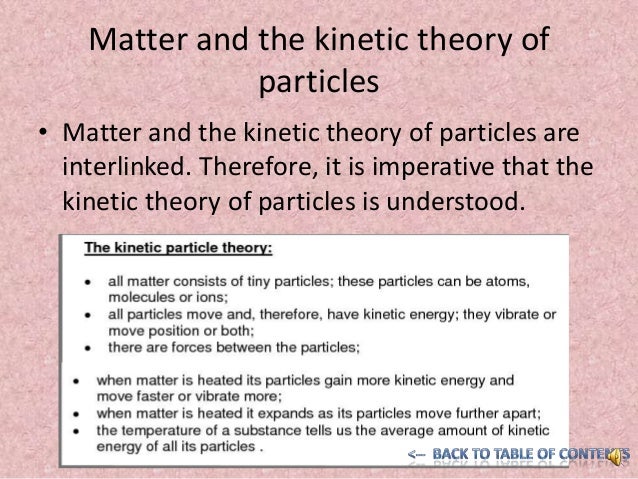 Matter and the kinetic theory of particles

• Matter and the kinetic theory of particles are interlinked. Therefore, it is imperative that the kinetic theory of particles is understood.

The kinetic particle theory:

• all matter consists of tiny particles; these particles can be atoms, molecules or ions;
• all particles move and, therefore, have kinetic energy; they vibrate or move position or both;
• there are forces between the particles;

• when matter is heated its particles gain more kinetic energy and move faster or vibrate more;
• when matter is heated it expands as its particles move further apart;
• the temperature of a substance tells us the average amount of kinetic energy of all its particles .

<-- BACK TO TABLE OF CONTENTS